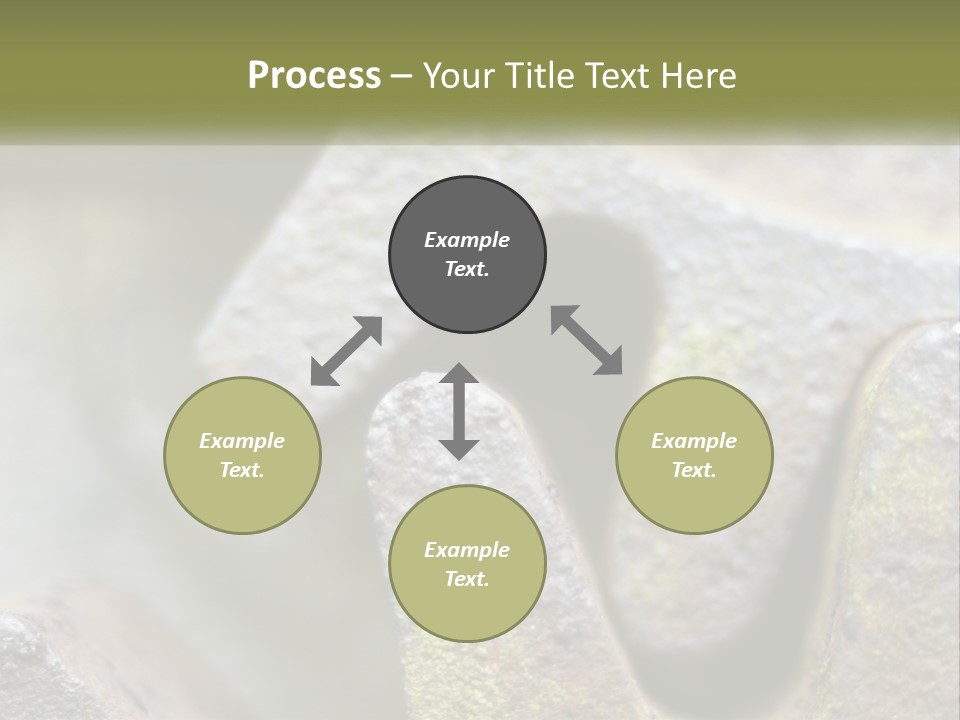 Process – Your Title Text Here

Example Text.

Example Text.

Example Text.

Example Text.